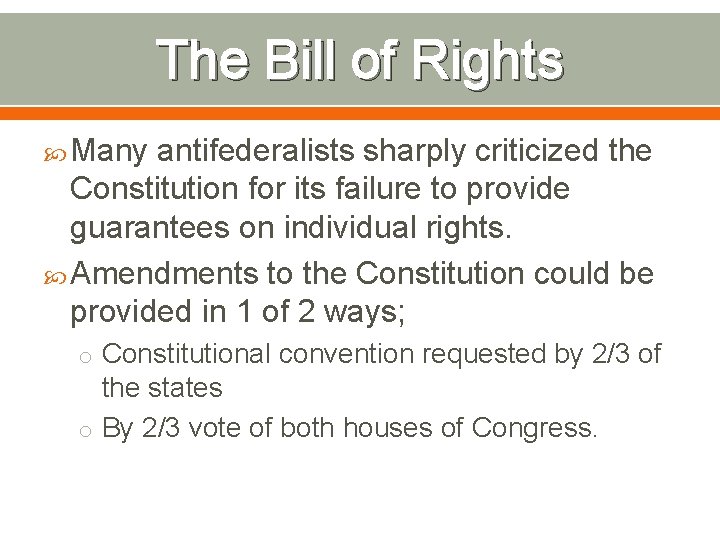 The Bill of Rights

Many antifederalists sharply criticized the Constitution for its failure to provide guarantees on individual rights.

Amendments to the Constitution could be provided in 1 of 2 ways;

o Constitutional convention requested by 2/3 of the states

o By 2/3 vote of both houses of Congress.